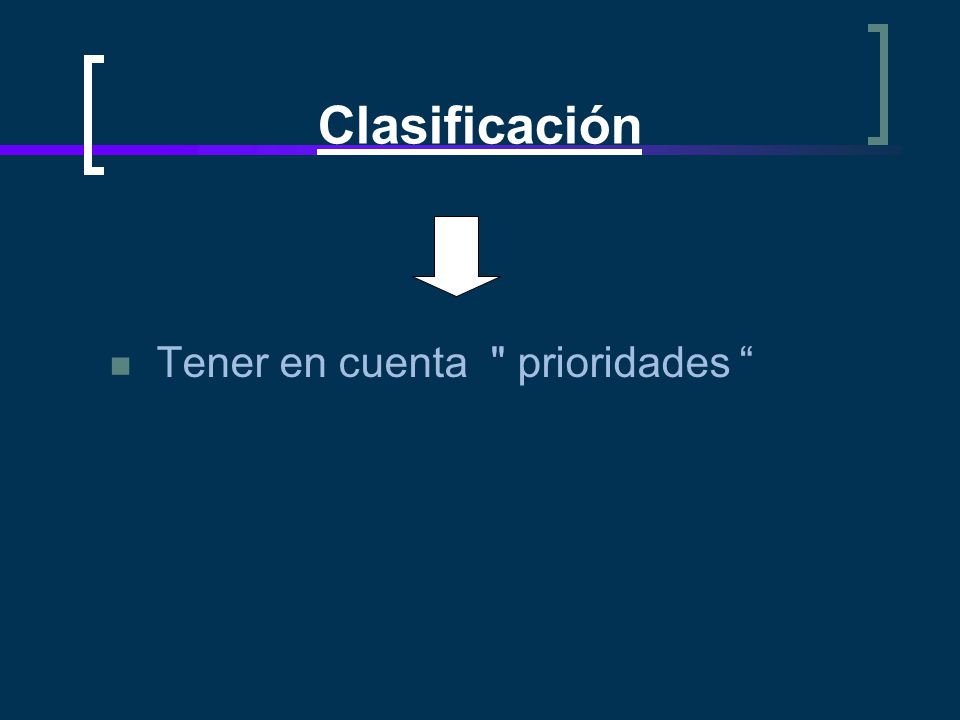 Clasificación

Tener en cuenta " prioridades “